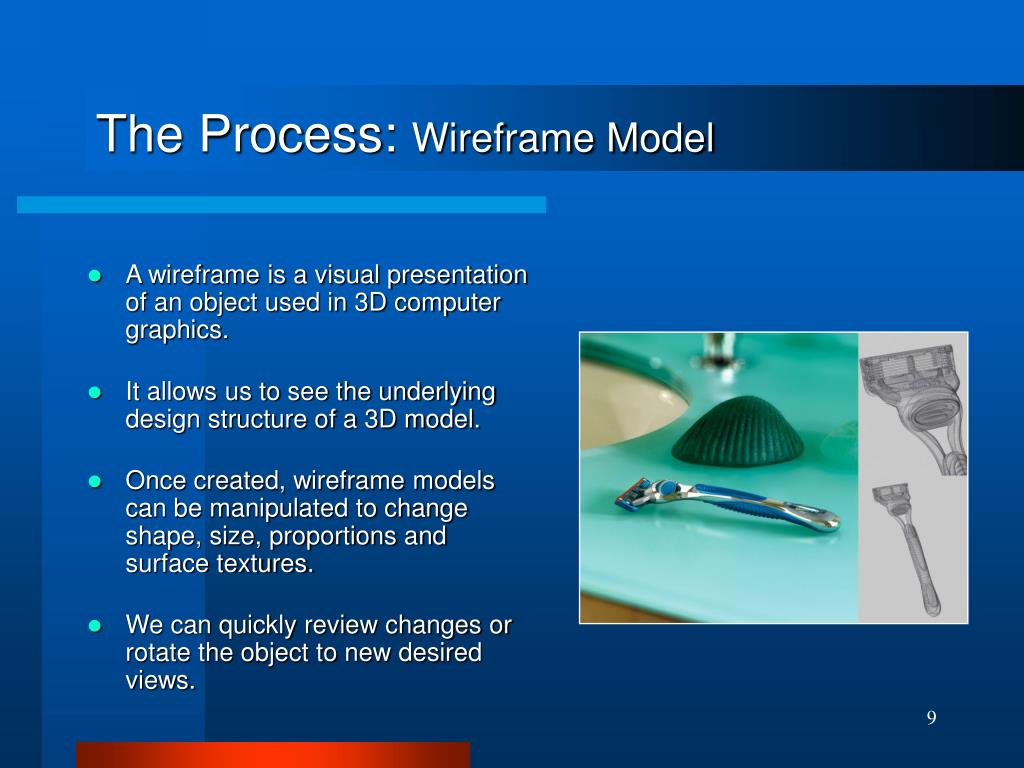 The Process: Wireframe Model

- A wireframe is a visual presentation of an object used in 3D computer graphics.
- It allows us to see the underlying design structure of a 3D model.
- Once created, wireframe models can be manipulated to change shape, size, proportions and surface textures.
- We can quickly review changes or rotate the object to new desired views.

9